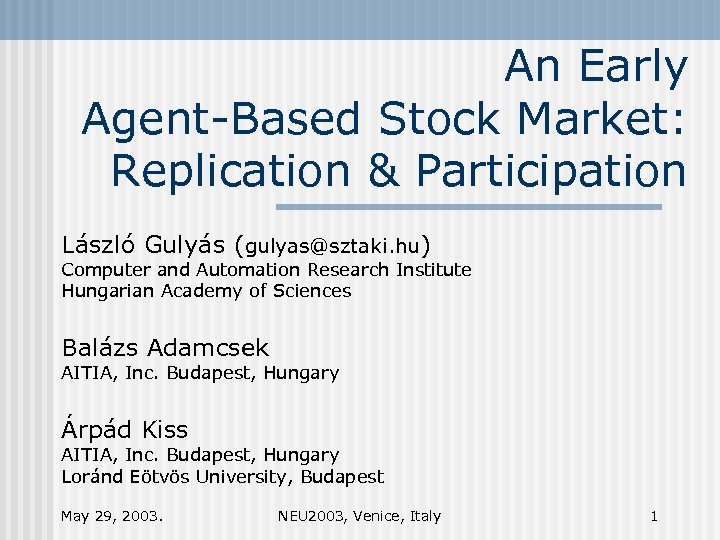 An Early
Agent-Based Stock Market:
Replication & Participation

László Gulyás (gulyas@sztaki.hu)
Computer and Automation Research Institute
Hungarian Academy of Sciences

Balázs Adamcsek
AITIA, Inc. Budapest, Hungary

Árpád Kiss
AITIA, Inc. Budapest, Hungary
Loránd Eötvös University, Budapest

May 29, 2003.
NEU2003, Venice, Italy
1